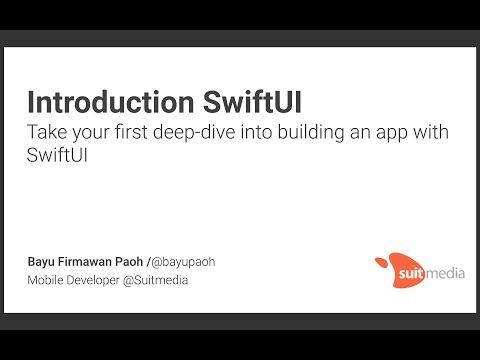 Introduction SwiftUI
Take your first deep-dive into building an app with SwiftUI

Bayu Firmawan Paoh /@bayupaoh
Mobile Developer @Suitmedia

suitmedia